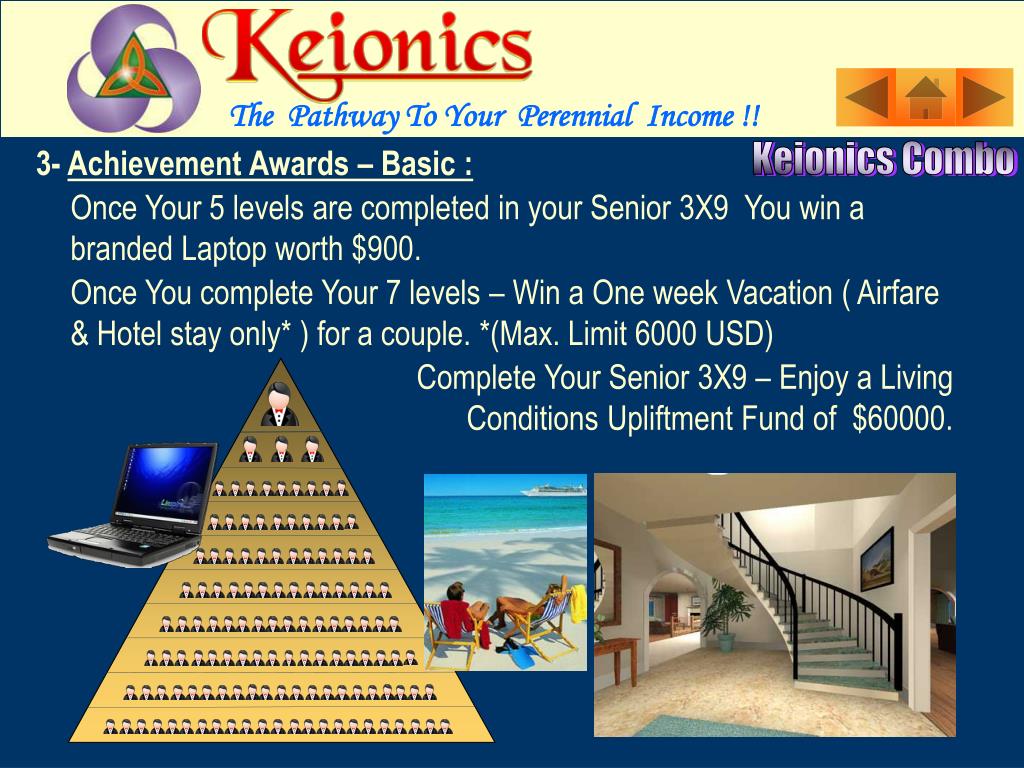 Keionics

The Pathway To Your Perennial Income !!

Keionics Combo

3- Achievement Awards – Basic :

Once Your 5 levels are completed in your Senior 3X9 You win a branded Laptop worth $900.

Once You complete Your 7 levels – Win a One week Vacation ( Airfare & Hotel stay only* ) for a couple. *(Max. Limit 6000 USD)

Complete Your Senior 3X9 – Enjoy a Living Conditions Upliftment Fund of $60000.